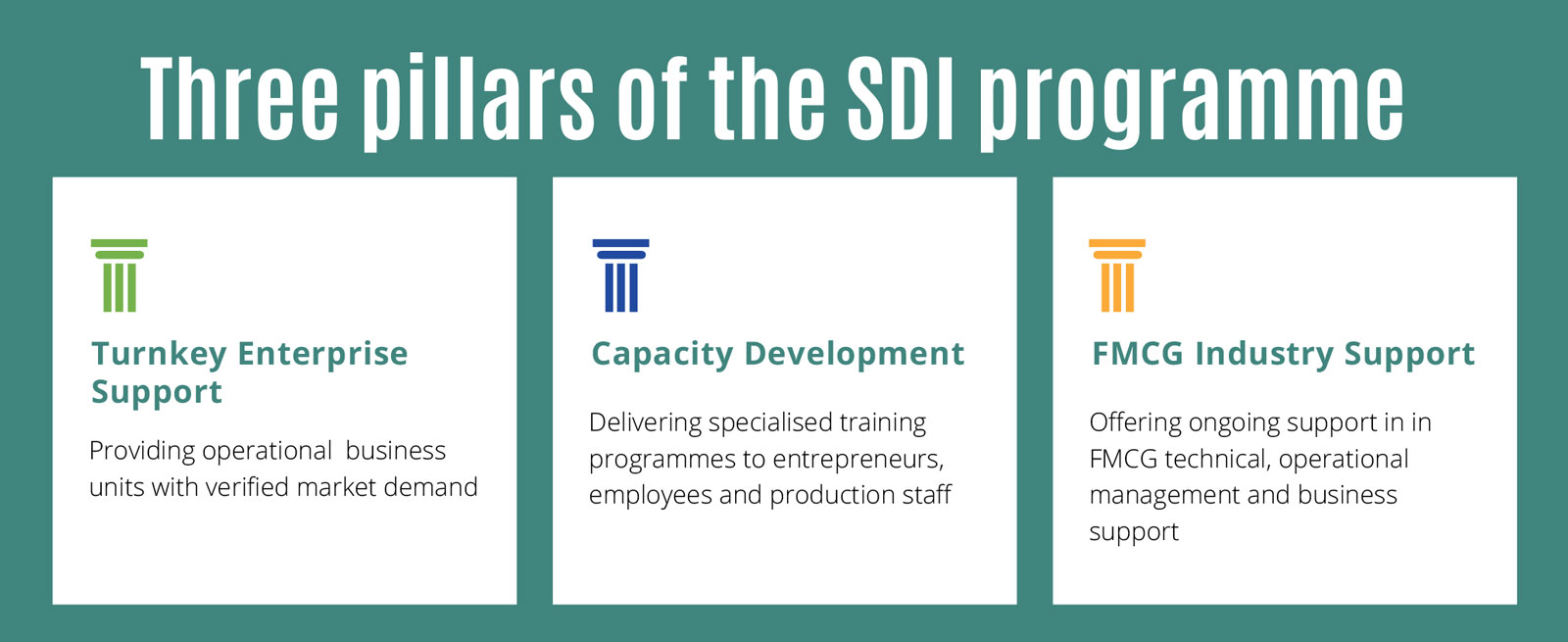 Three pillars of the SDI programme

Turnkey Enterprise Support

Providing operational business units with verified market demand

Capacity Development

Delivering specialised training programmes to entrepreneurs, employees and production staff

FMCG Industry Support

Offering ongoing support in in FMCG technical, operational management and business support